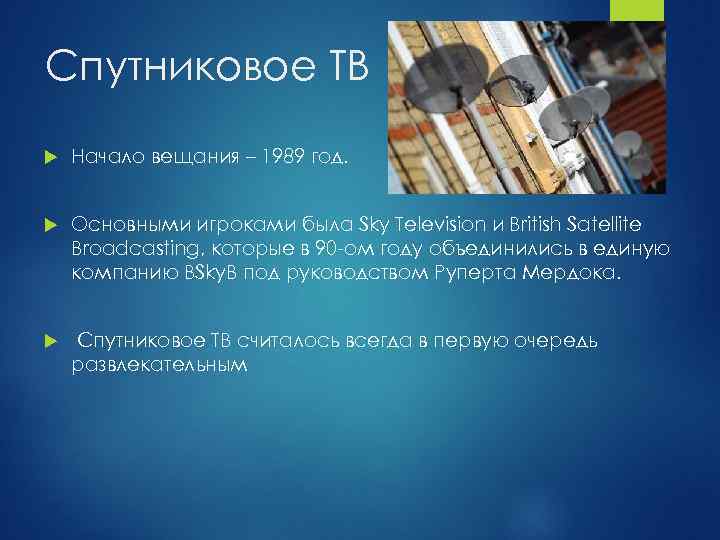 Спутниковое ТВ

Начало вещания – 1989 год.

Основными игроками была Sky Television и British Satellite Broadcasting, которые в 90-ом году объединились в единую компанию BSkyB под руководством Руперта Мердока.

Спутниковое ТВ считалось всегда в первую очередь развлекательным